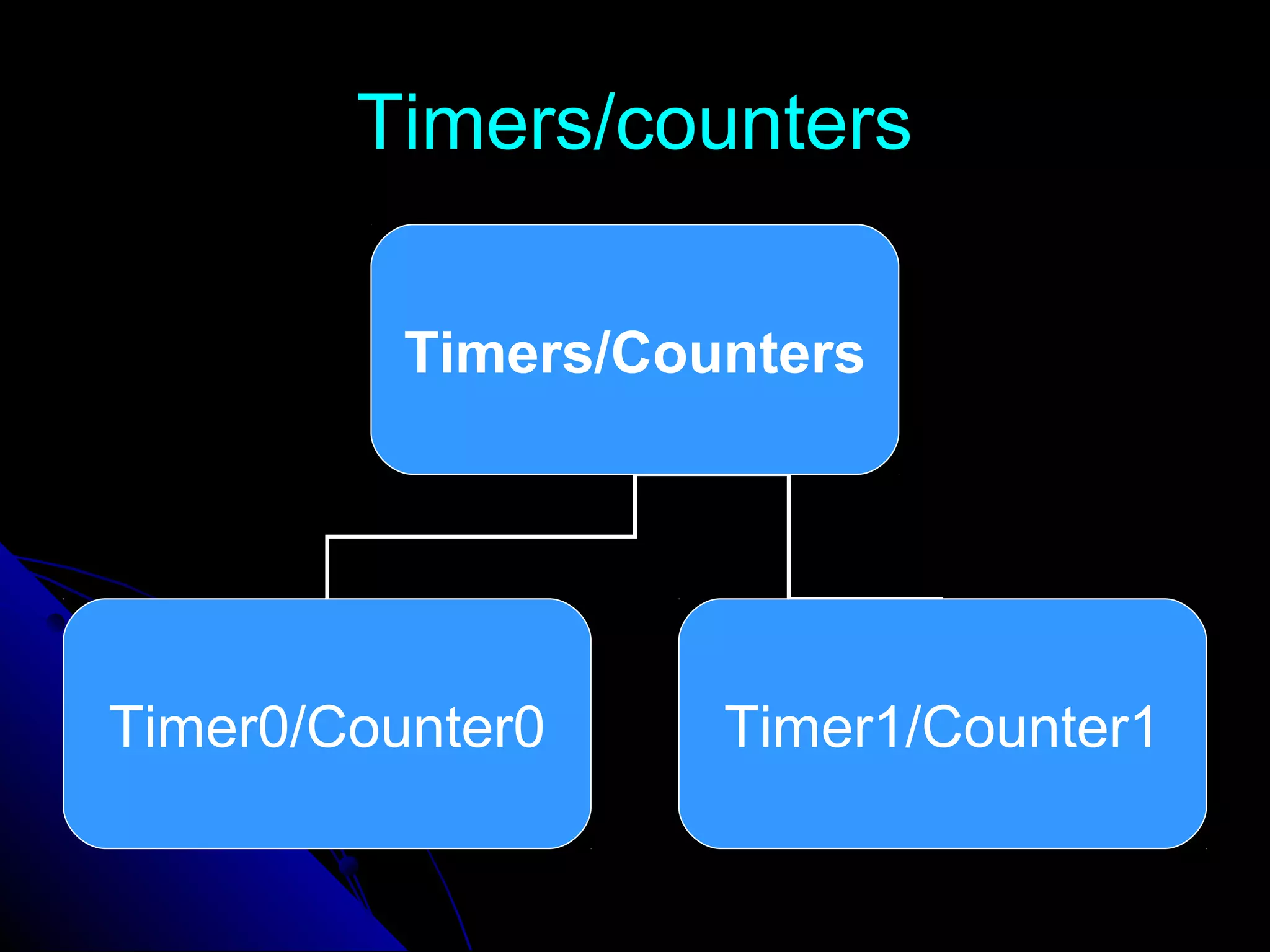 Timers/counters

Timers/Counters

Timer0/Counter0

Timer1/Counter1